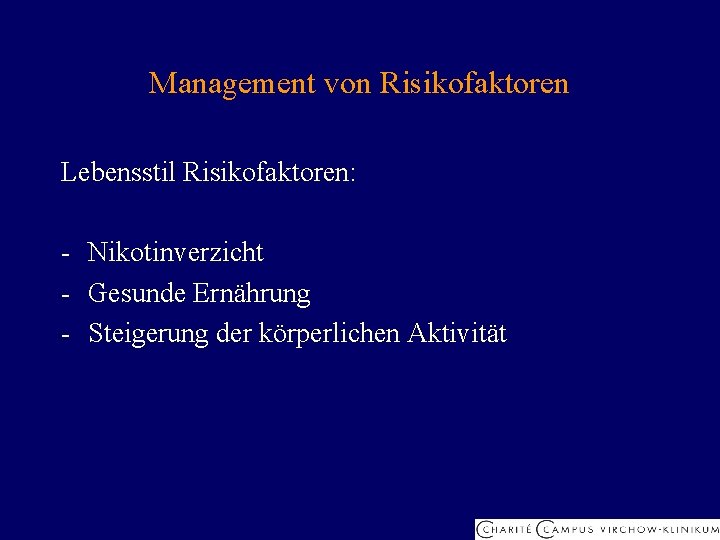 Management von Risikofaktoren

Lebensstil Risikofaktoren:

- Nikotinverzicht
- Gesunde Ernährung
- Steigerung der körperlichen Aktivität

CHARITÉ CAMPUS VIRCHOW-KLINIKUM